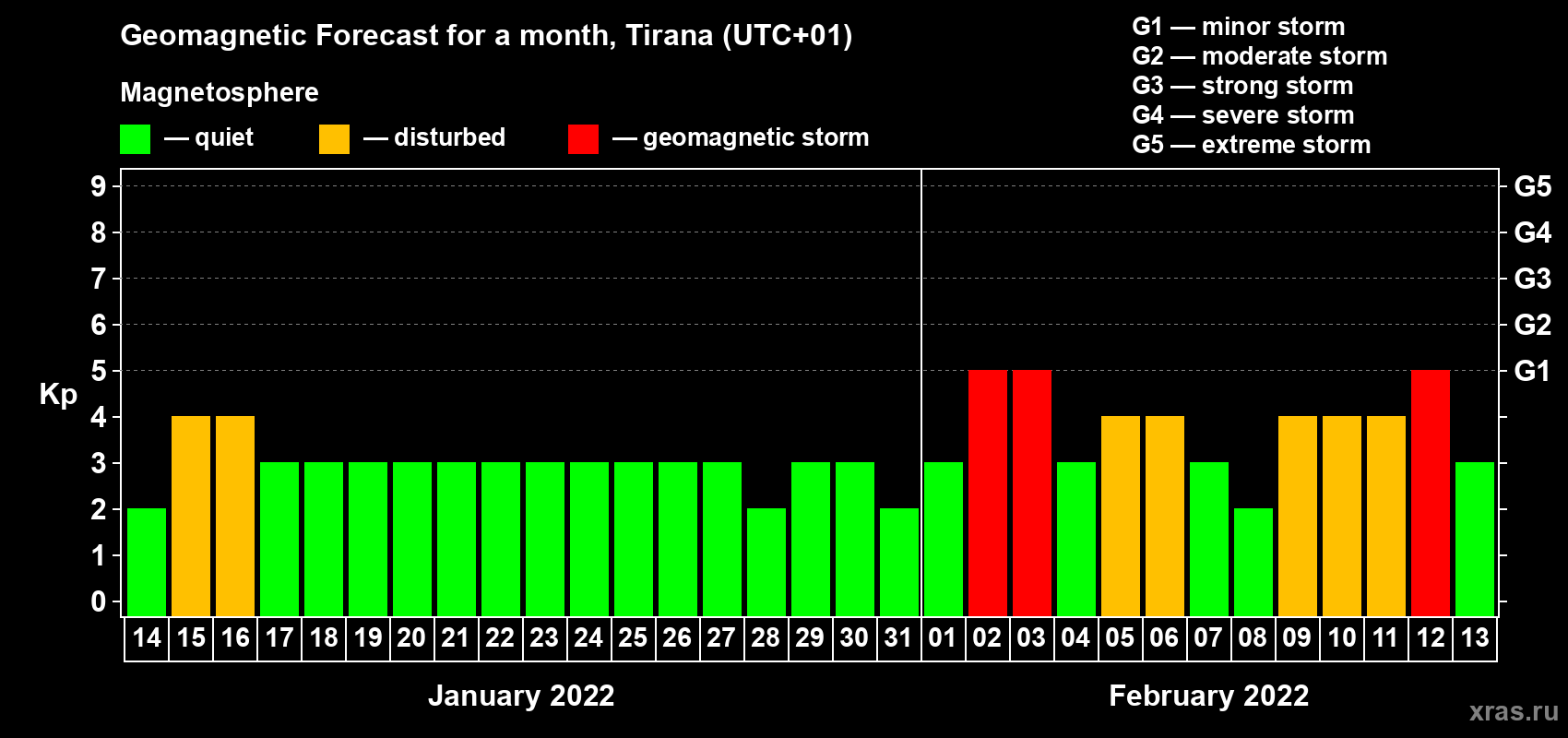 Geomagnetic Forecast for a month, Tirana (UTC+01)

Magnetosphere

— quiet — disturbed — geomagnetic storm

G1 — minor storm
G2 — moderate storm
G3 — strong storm
G4 — severe storm
G5 — extreme storm

Kp

9
8
7
6
5
4
3
2
1
0

G5
G4
G3
G2
G1

14 15 16 17 18 19 20 21 22 23 24 25 26 27 28 29 30 31 01 02 03 04 05 06 07 08 09 10 11 12 13

January 2022

February 2022

xras.ru